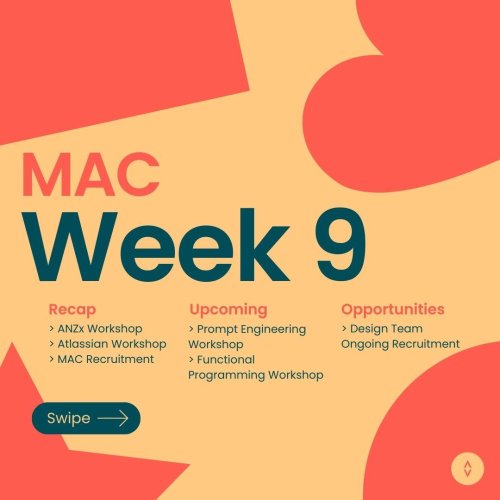 MAC
Week 9

Recap
> ANZx Workshop
> Atlassian Workshop
> MAC Recruitment

Upcoming
> Prompt Engineering Workshop
> Functional Programming Workshop

Opportunities
> Design Team Ongoing Recruitment

Swipe